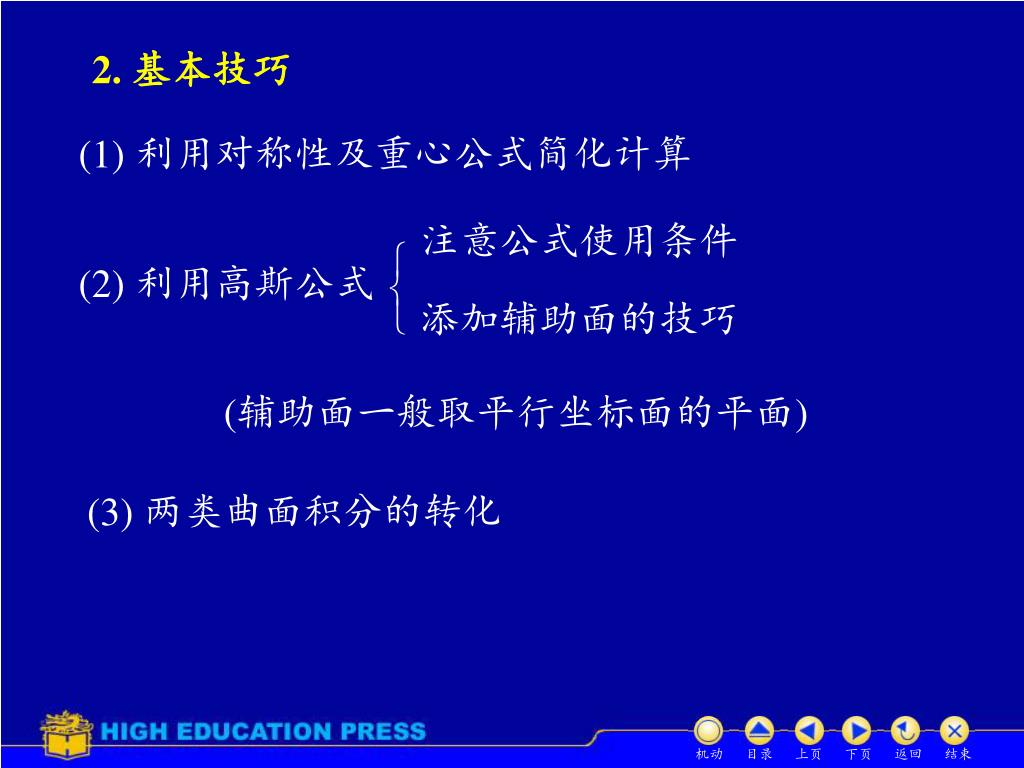 2. 基本技巧

(1) 利用对称性及重心公式简化计算

(2) 利用高斯公式 注意公式使用条件 添加辅助面的技巧

(辅助面一般取平行坐标面的平面)

(3) 两类曲面积分的转化

HIGH EDUCATION PRESS

机动 目录 上页 下页 返回 结束